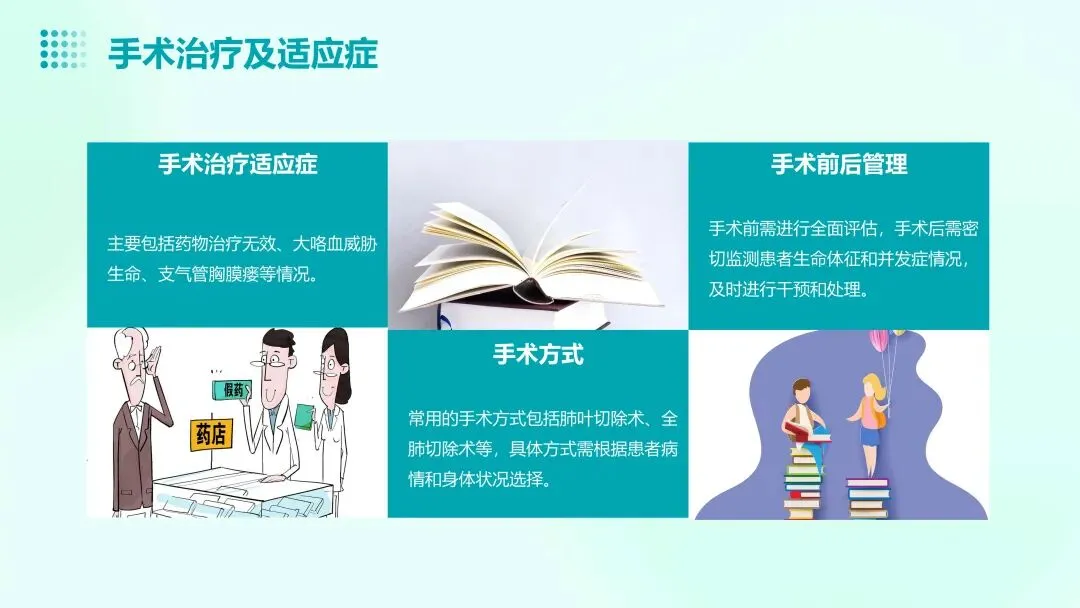 手术治疗及适应症

手术治疗适应症

主要包括药物治疗无效、大咯血威胁生命、支气管胸膜瘘等情况。

手术前后管理

手术前需进行全面评估，手术后需密切监测患者生命体征和并发症情况，及时进行干预和处理。

假药

药店

手术方式

常用的手术方式包括肺叶切除术、全肺切除术等，具体方式需根据患者病情和身体状况选择。